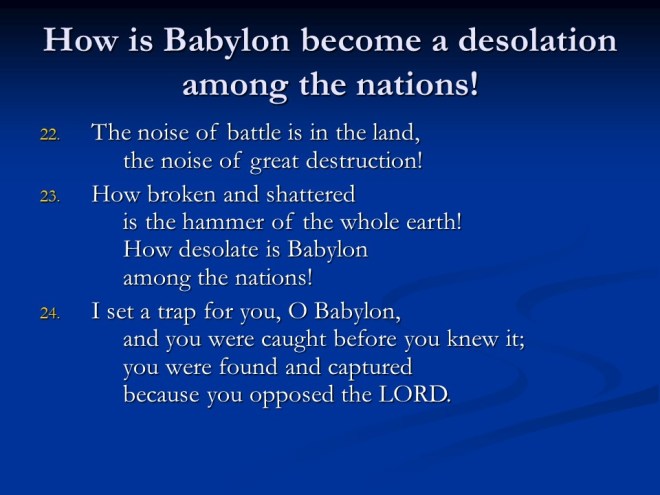 How is Babylon become a desolation among the nations!

22. The noise of battle is in the land,
the noise of great destruction!

23. How broken and shattered
is the hammer of the whole earth!
How desolate is Babylon
among the nations!

24. I set a trap for you, O Babylon,
and you were caught before you knew it;
you were found and captured
because you opposed the LORD.